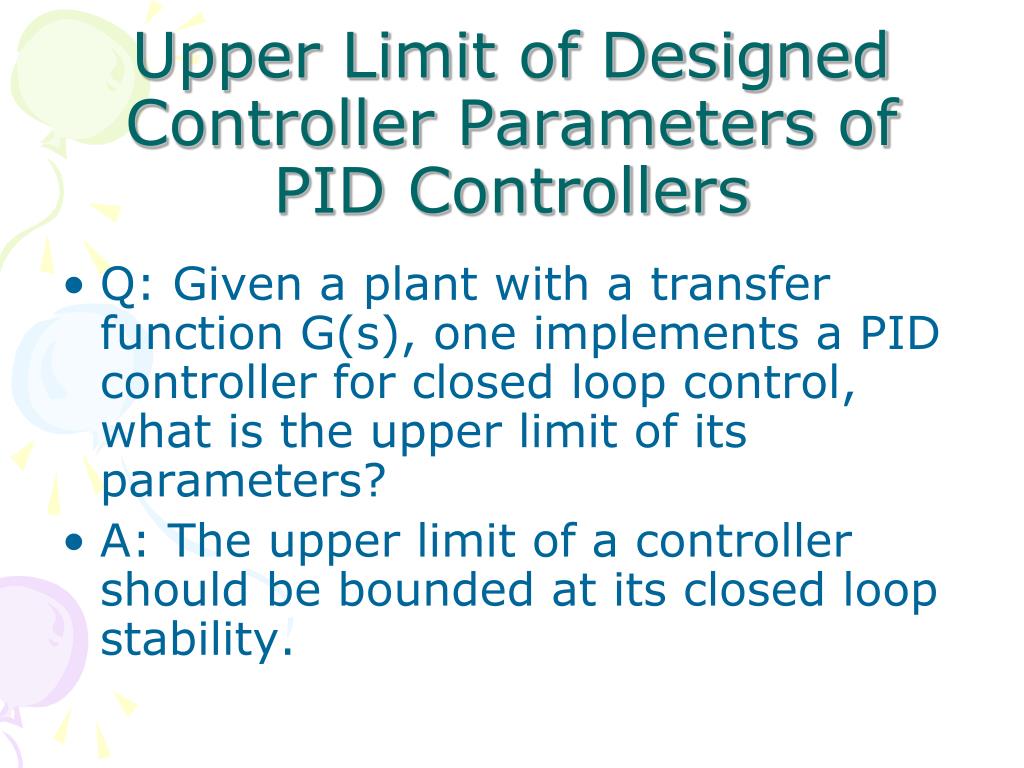 Upper Limit of Designed Controller Parameters of PID Controllers

• Q: Given a plant with a transfer function G(s), one implements a PID controller for closed loop control, what is the upper limit of its parameters?
• A: The upper limit of a controller should be bounded at its closed loop stability.